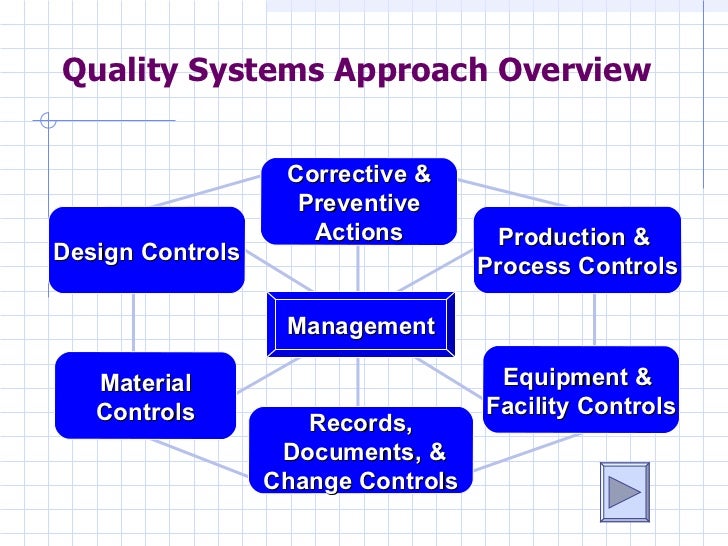 Quality Systems Approach Overview

Corrective & Preventive Actions

Design Controls

Production & Process Controls

Management

Material Controls

Equipment & Facility Controls

Records, Documents, & Change Controls